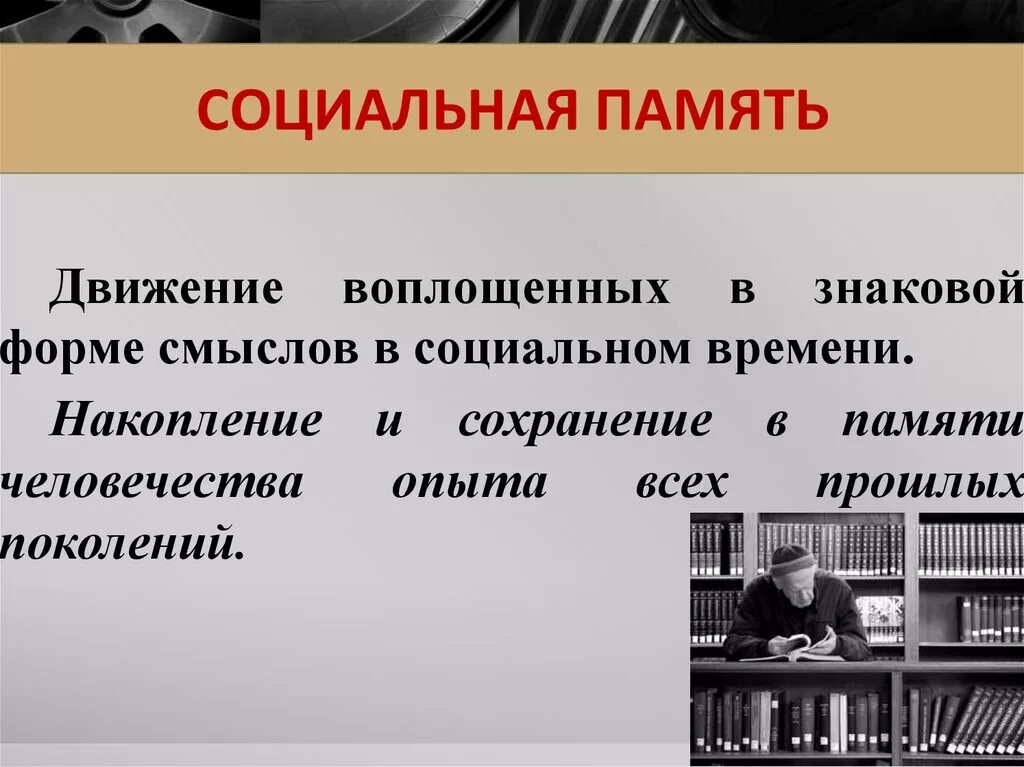 СОЦИАЛЬНАЯ ПАМЯТЬ

Движение воплощенных в знаковой форме смыслов в социальном времени.

Накопление и сохранение в памяти человечества опыта всех прошлых поколений.